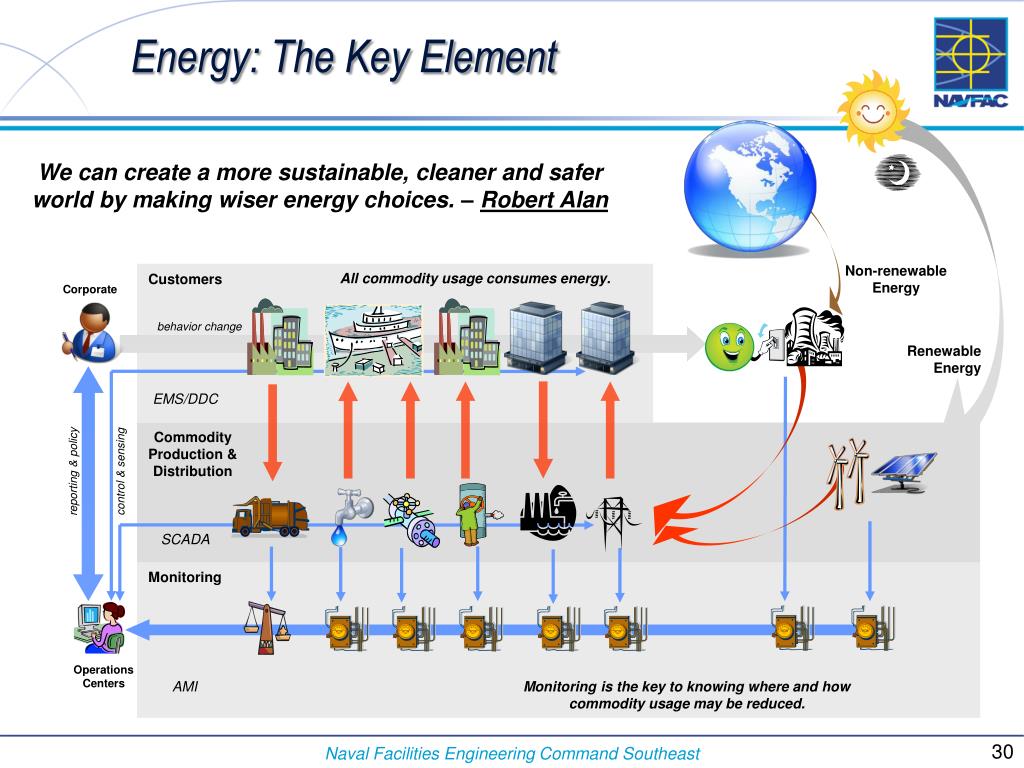 Energy: The Key Element

NAVFAC

We can create a more sustainable, cleaner and safer world by making wiser energy choices. – Robert Alan

Corporate

Customers

All commodity usage consumes energy.

behavior change

Non-renewable Energy

Renewable Energy

EMS/DDC

reporting & policy

control & sensing

Commodity Production & Distribution

SCADA

Monitoring

Operations Centers

AMI

Monitoring is the key to knowing where and how commodity usage may be reduced.

Naval Facilities Engineering Command Southeast

30